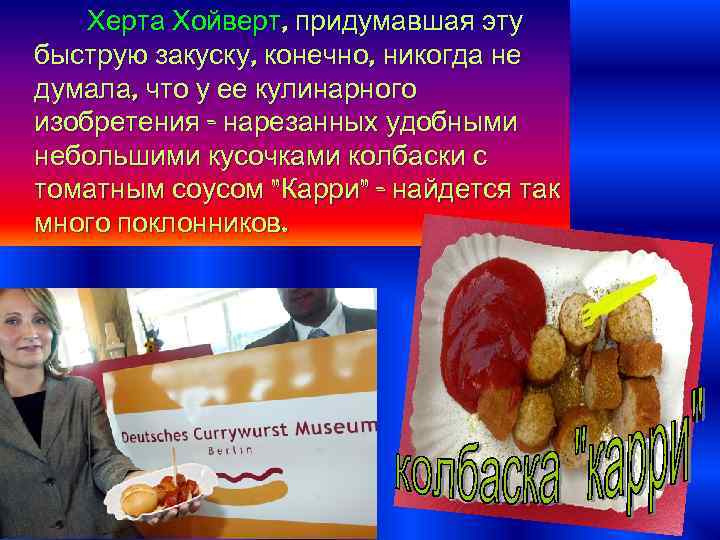 Херта Хойверт, придумавшая эту быструю закуску, конечно, никогда не думала, что у ее кулинарного изобретения - нарезанных удобными небольшими кусочками колбаски с томатным соусом "Карри" - найдется так много поклонников.

Deutsches Currywurst Museum
Berlin

колбаска "карри"